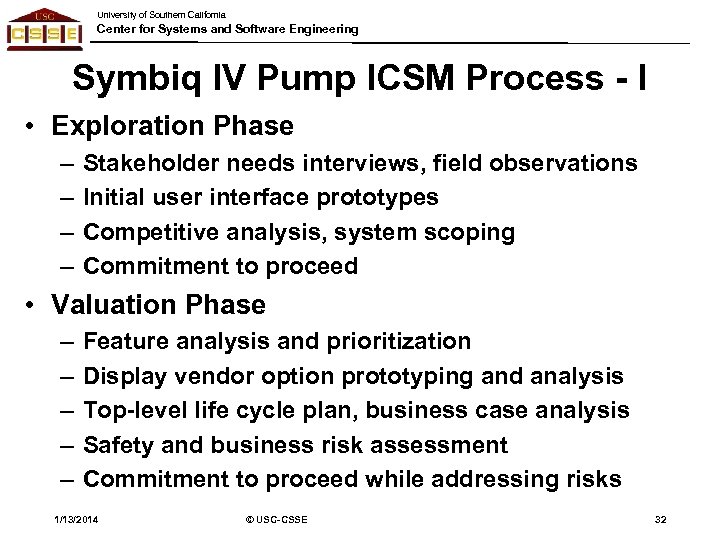 USC
CSSE
University of Southern California
Center for Systems and Software Engineering

Symbiq IV Pump ICSM Process - I

• Exploration Phase
– Stakeholder needs interviews, field observations
– Initial user interface prototypes
– Competitive analysis, system scoping
– Commitment to proceed
• Valuation Phase
– Feature analysis and prioritization
– Display vendor option prototyping and analysis
– Top-level life cycle plan, business case analysis
– Safety and business risk assessment
– Commitment to proceed while addressing risks

1/13/2014 © USC-CSSE 32